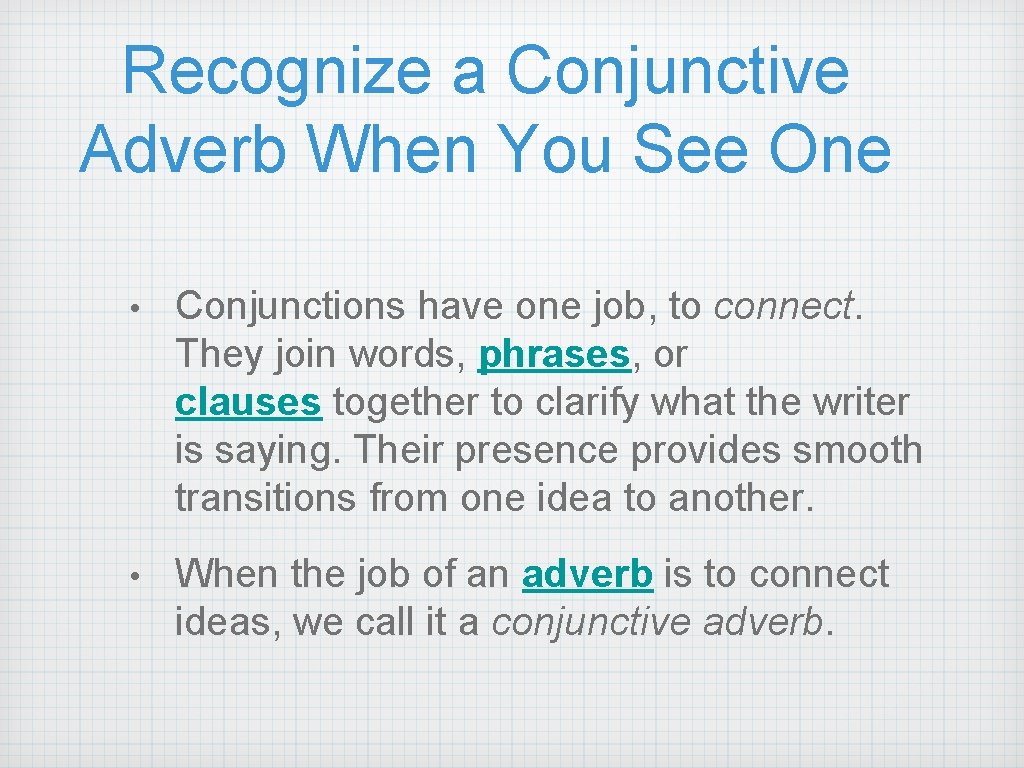 Recognize a Conjunctive Adverb When You See One

• Conjunctions have one job, to connect. They join words, phrases, or clauses together to clarify what the writer is saying. Their presence provides smooth transitions from one idea to another.

• When the job of an adverb is to connect ideas, we call it a conjunctive adverb.